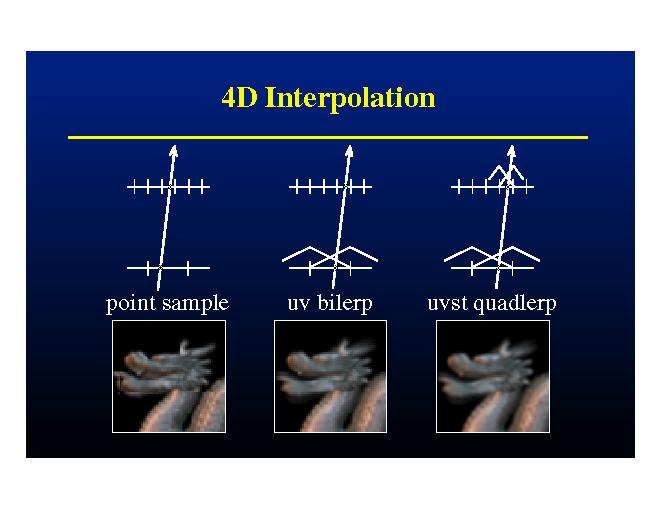 4D Interpolation

point sample

uv bilerp

uvst quadlerp